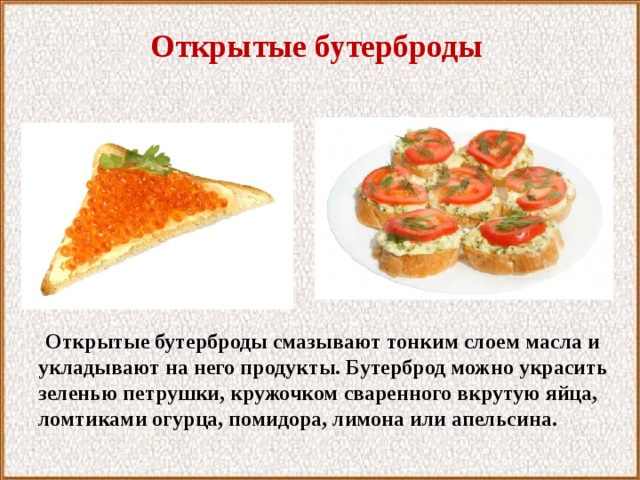 Открытые бутерброды

Открытые бутерброды смазывают тонким слоем масла и укладывают на него продукты. Бутерброд можно украсить зеленью петрушки, кружочком сваренного вкрутую яйца, ломтиками огурца, помидора, лимона или апельсина.